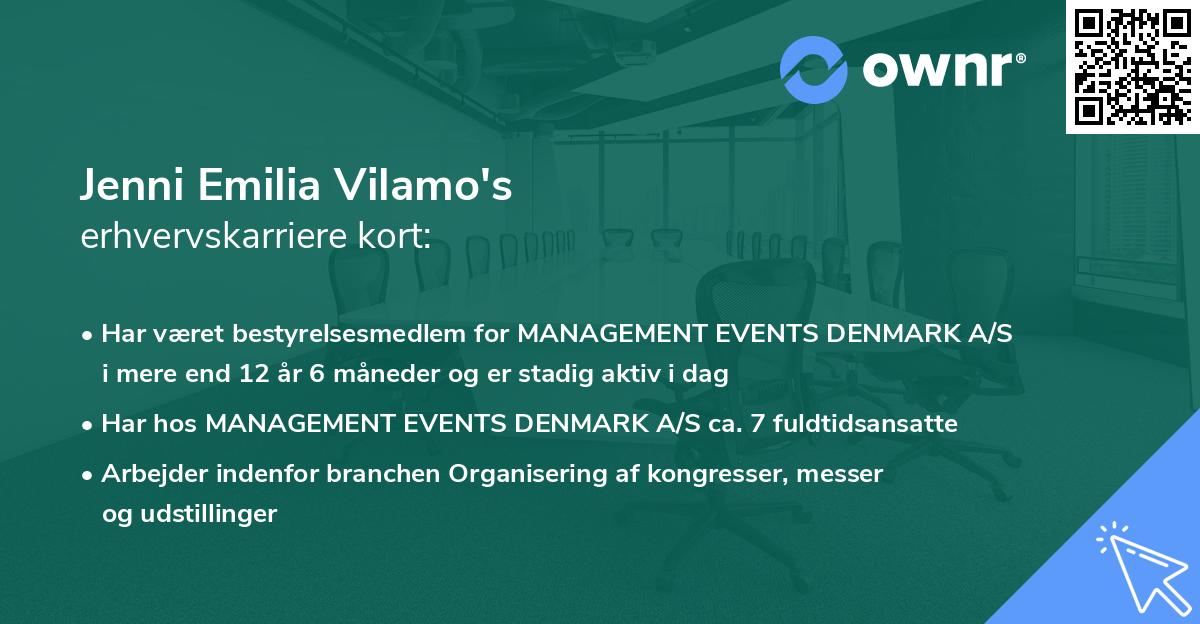 ownr®

Jenni Emilia Vilamo's
erhvervskarriere kort:

• Har været bestyrelsesmedlem for MANAGEMENT EVENTS DENMARK A/S i mere end 12 år 6 måneder og er stadig aktiv i dag

• Har hos MANAGEMENT EVENTS DENMARK A/S ca. 7 fuldtidsansatte

• Arbejder indenfor branchen Organisering af kongresser, messer og udstillinger